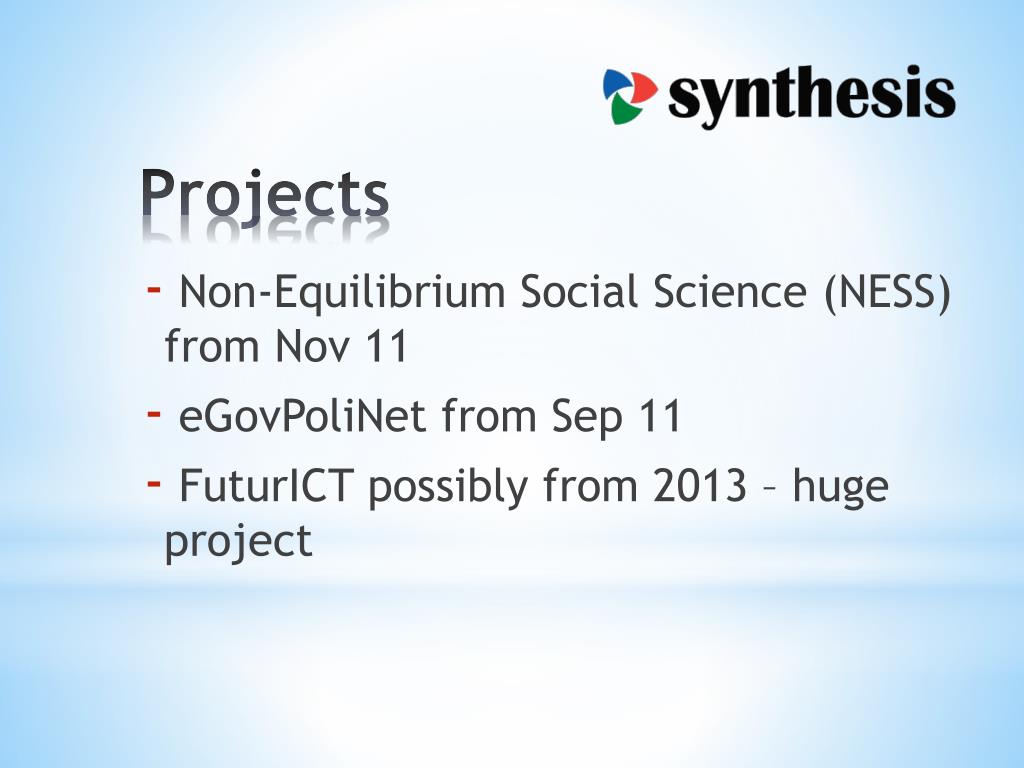 synthesis

Projects

- Non-Equilibrium Social Science (NESS) from Nov 11
- eGovPoliNet from Sep 11
- FuturICT possibly from 2013 – huge project